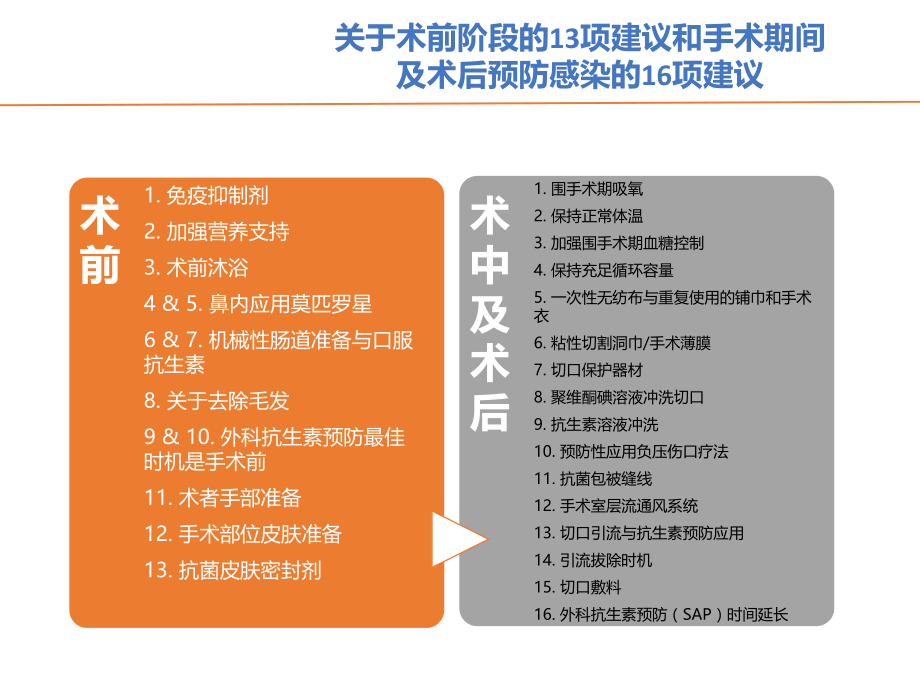 关于术前阶段的13项建议和手术期间及术后预防感染的16项建议

术前

1. 免疫抑制剂
2. 加强营养支持
3. 术前沐浴
4 & 5. 鼻内应用莫匹罗星
6 & 7. 机械性肠道准备与口服抗生素
8. 关于去除毛发
9 & 10. 外科抗生素预防最佳时机是手术前
11. 术者手部准备
12. 手术部位皮肤准备
13. 抗菌皮肤密封剂

术中及术后

1. 围手术期吸氧
2. 保持正常体温
3. 加强围手术期血糖控制
4. 保持充足循环容量
5. 一次性无纺布与重复使用的铺巾和手术衣
6. 粘性切割洞巾/手术薄膜
7. 切口保护器材
8. 聚维酮碘溶液冲洗切口
9. 抗生素溶液冲洗
10. 预防性应用负压伤口疗法
11. 抗菌包被缝线
12. 手术室层流通风系统
13. 切口引流与抗生素预防应用
14. 引流拔除时机
15. 切口敷料
16. 外科抗生素预防（SAP）时间延长